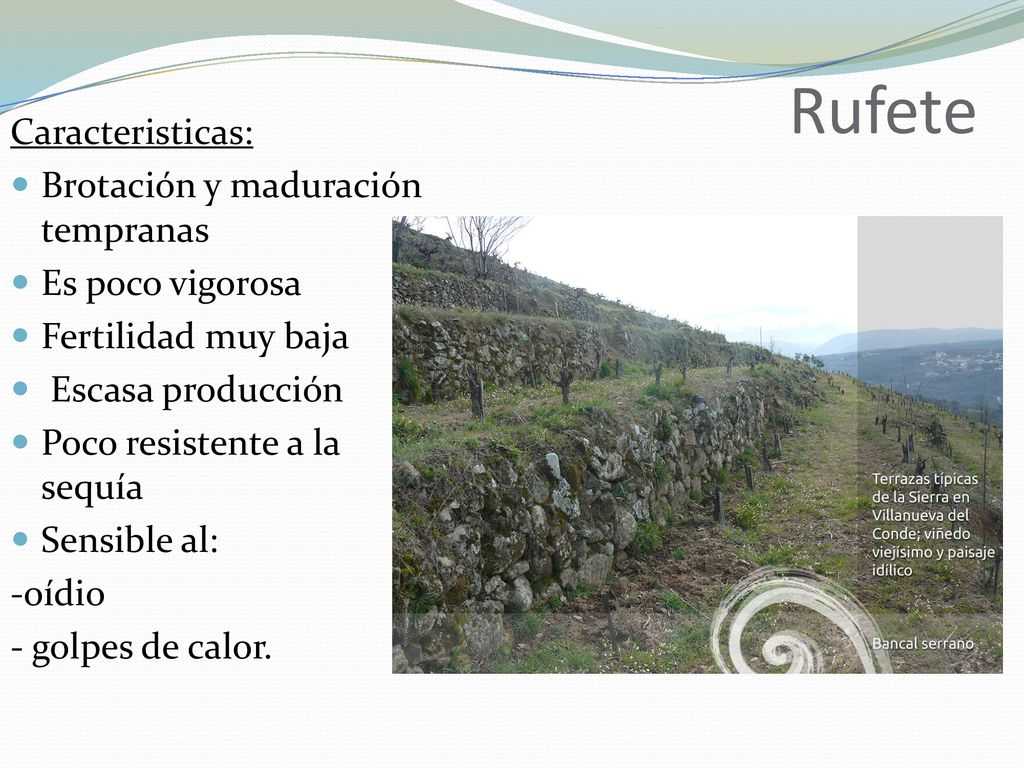 Rufete

Caracteristicas:

Brotación y maduración tempranas

Es poco vigorosa

Fertilidad muy baja

Escasa producción

Poco resistente a la sequía

Sensible al:

-oídio

- golpes de calor.

Terrazas típicas de la Sierra en Villanueva del Conde; viñedo viejísimo y paisaje idílico

Bancal serrano